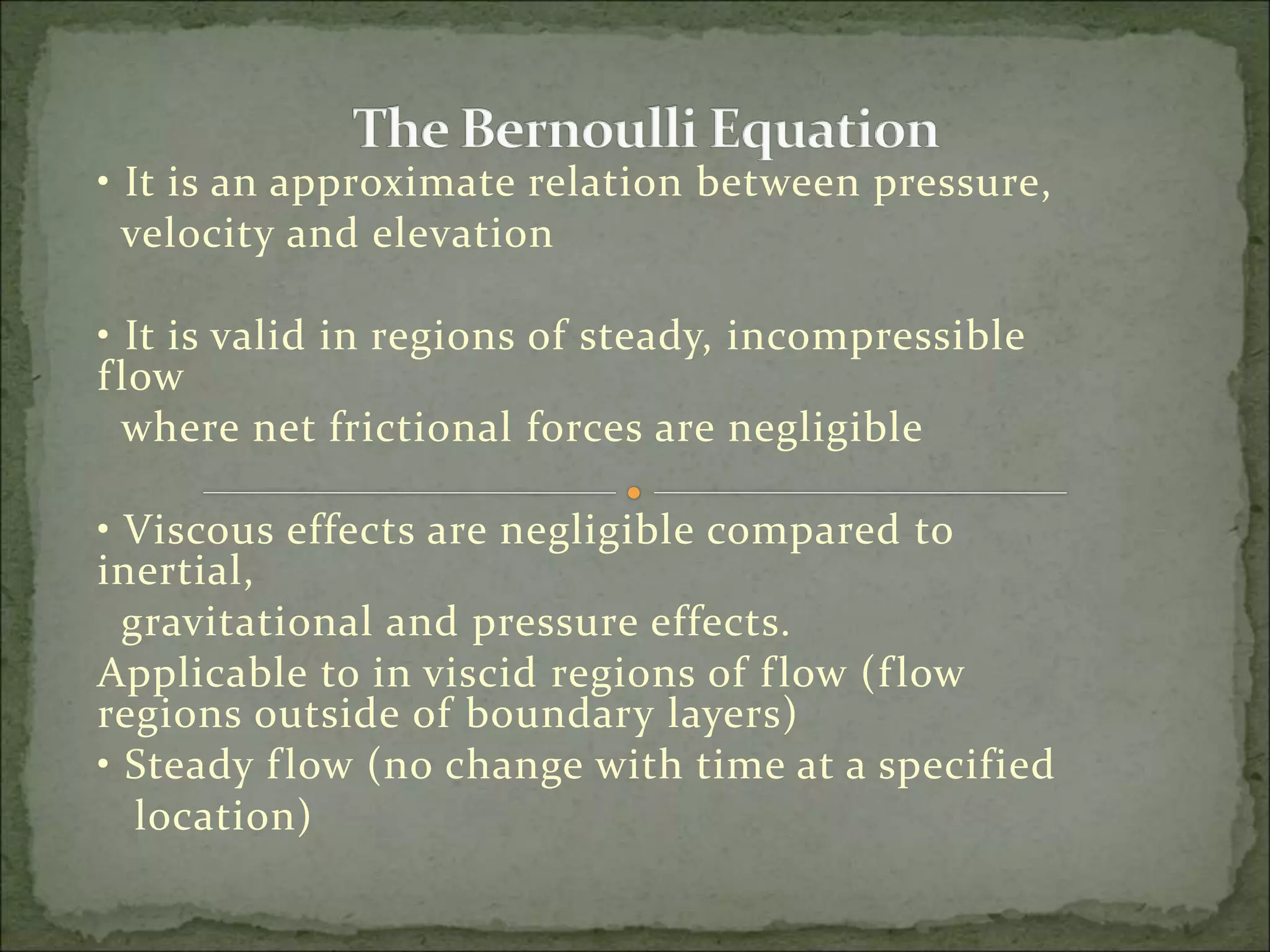 The Bernoulli Equation

• It is an approximate relation between pressure, velocity and elevation

• It is valid in regions of steady, incompressible flow where net frictional forces are negligible

• Viscous effects are negligible compared to inertial, gravitational and pressure effects.

Applicable to in viscid regions of flow (flow regions outside of boundary layers)

• Steady flow (no change with time at a specified location)